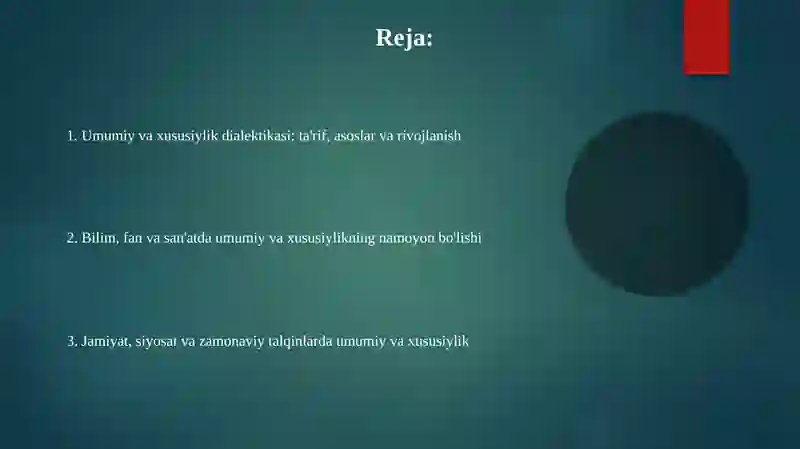 Reja:

1. Umumiy va xususiylik dialektikasi: ta'rif, asoslar va rivojlanish

2. Bilim, fan va san'atda umumiy va xususiylikning namoyon bo'lishi

3. Jamiyat, siyosat va zamonaviy talqinlarda umumiy va xususiylik